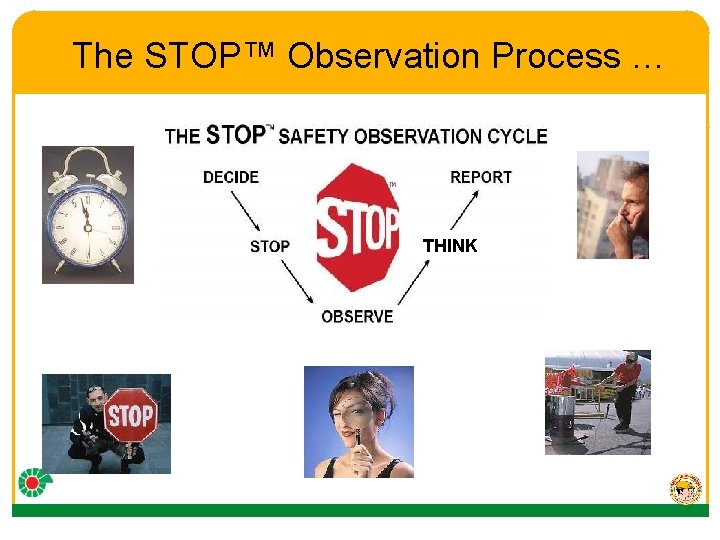 The STOP™ Observation Process …

THE STOP™ SAFETY OBSERVATION CYCLE

DECIDE

STOP

OBSERVE

THINK

REPORT

STOP™

STOP